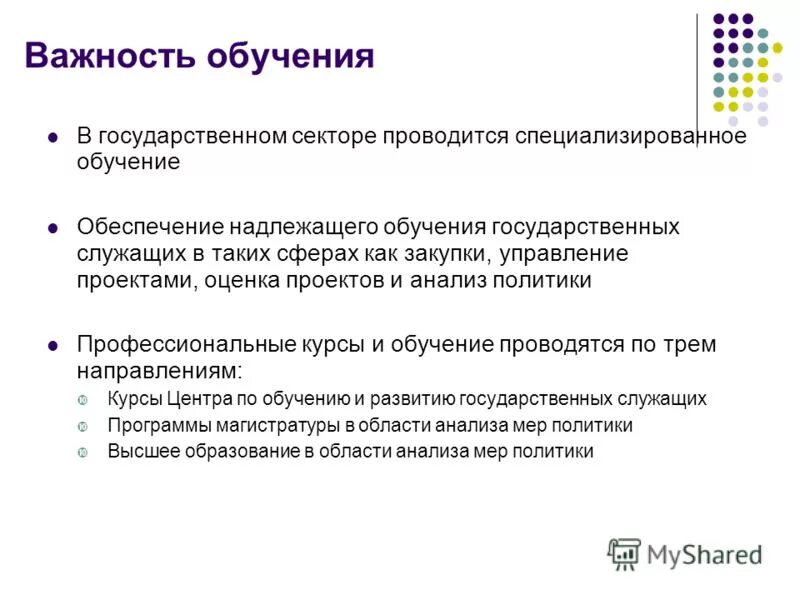 Важность обучения

В государственном секторе проводится специализированное обучение

Обеспечение надлежащего обучения государственных служащих в таких сферах как закупки, управление проектами, оценка проектов и анализ политики

Профессиональные курсы и обучение проводятся по трем направлениям:

Курсы Центра по обучению и развитию государственных служащих

Программы магистратуры в области анализа мер политики

Высшее образование в области анализа мер политики

MyShared